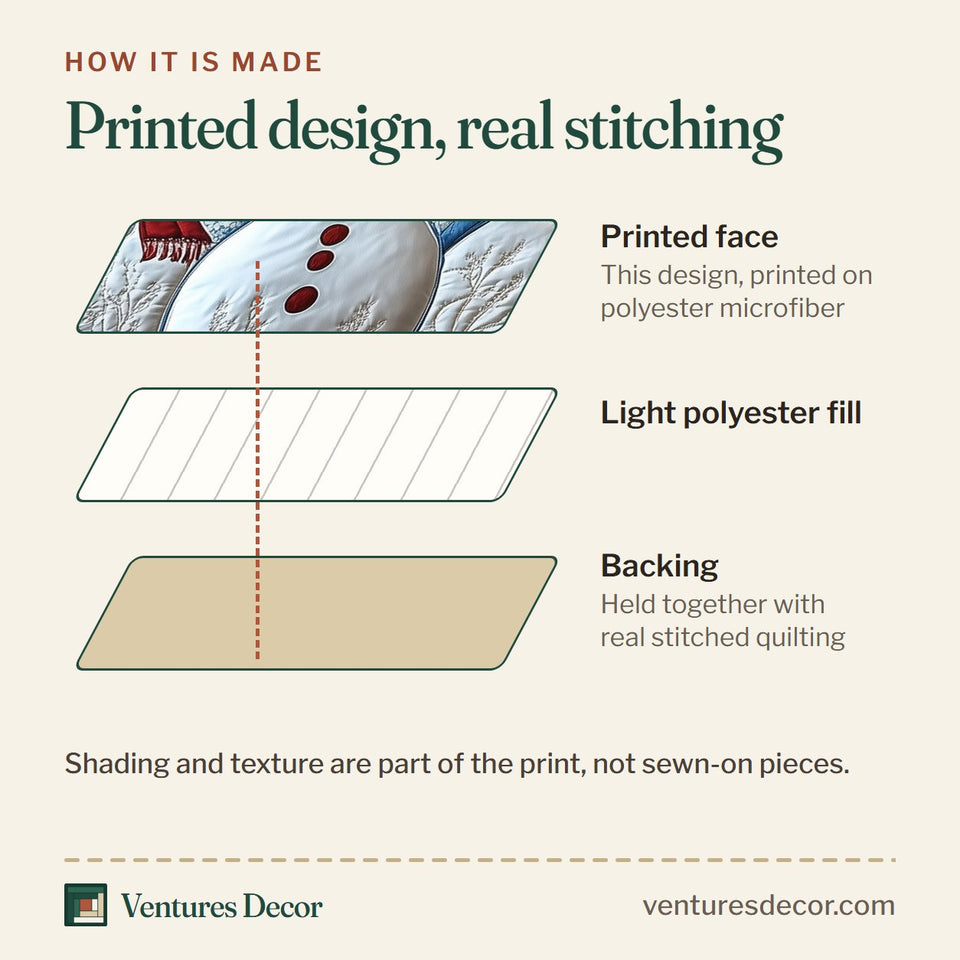 HOW IT IS MADE

Printed design, real stitching

Printed face
This design, printed on polyester microfiber

Light polyester fill

Backing
Held together with real stitched quilting

Shading and texture are part of the print, not sewn-on pieces.

Ventures Decor

venturesdecor.com